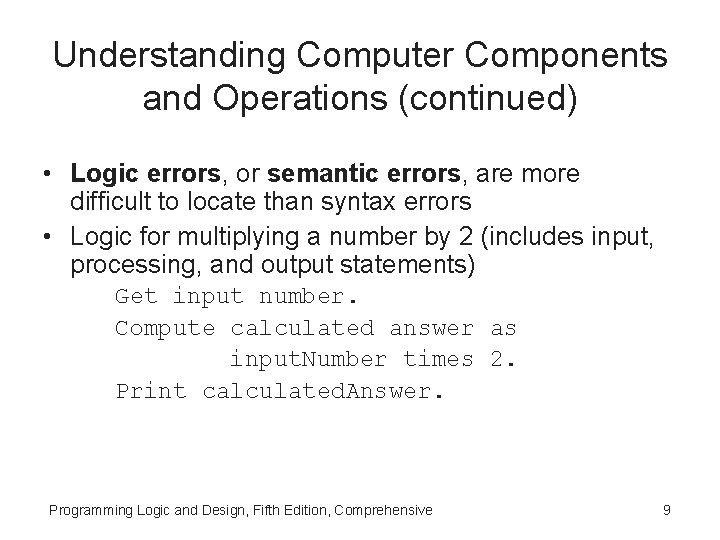 Understanding Computer Components and Operations (continued)

• Logic errors, or semantic errors, are more difficult to locate than syntax errors

• Logic for multiplying a number by 2 (includes input, processing, and output statements)

Get input number.
Compute calculated answer as
inputNumber times 2.
Print calculatedAnswer.

Programming Logic and Design, Fifth Edition, Comprehensive

9